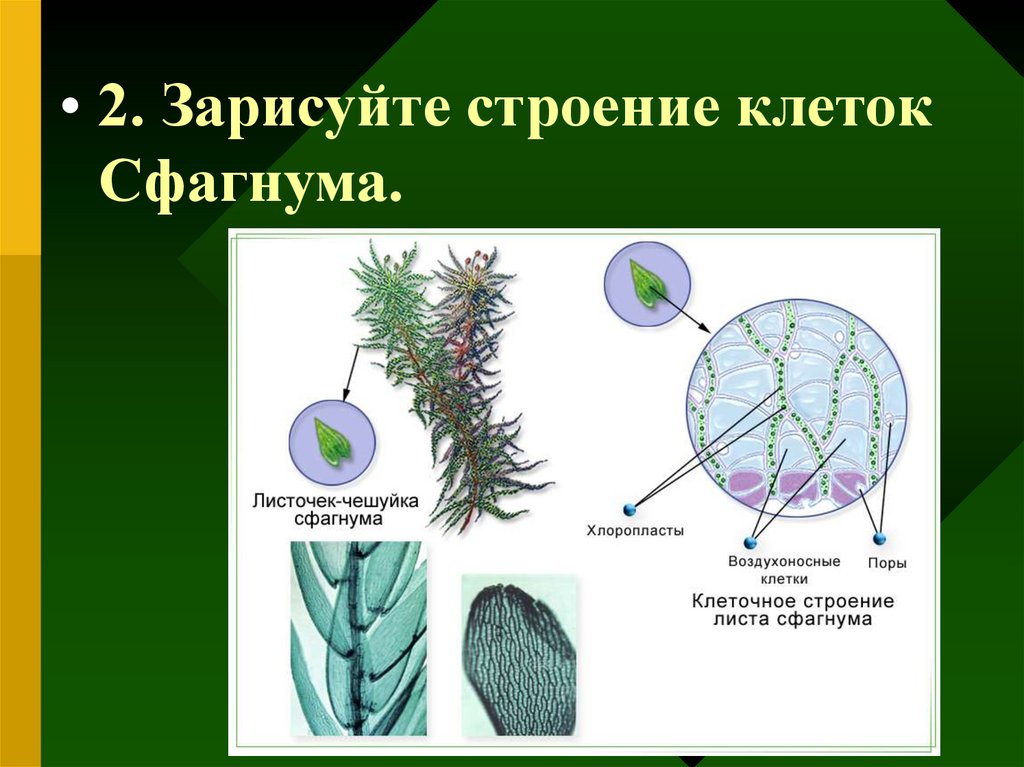 • 2. Зарисуйте строение клеток Сфагнума.

Листочек-чешуйка сфагнума

Хлоропласты

Воздухоносные клетки

Поры

Клеточное строение листа сфагнума